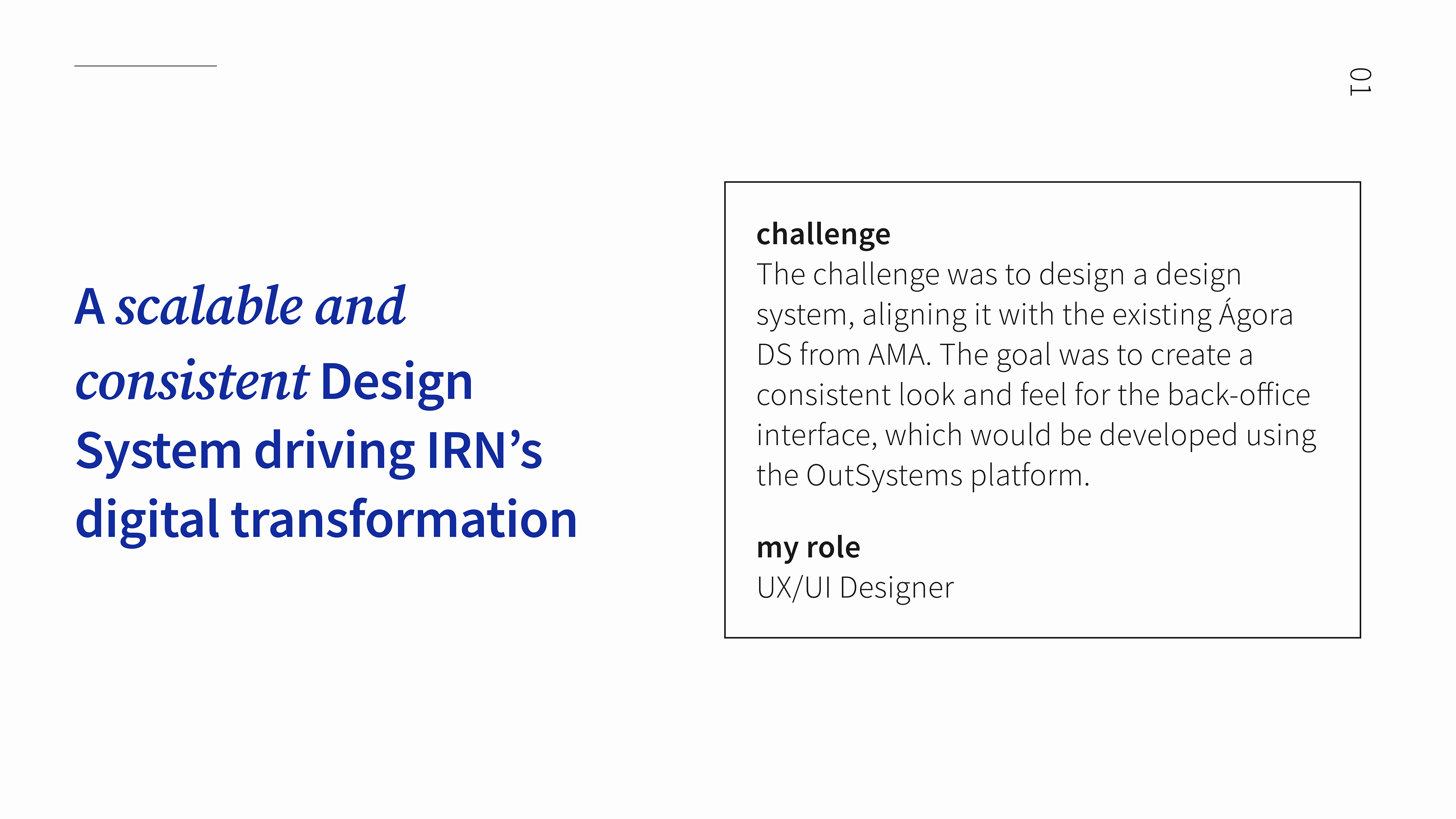 01

A scalable and consistent Design System driving IRN's digital transformation

challenge
The challenge was to design a design system, aligning it with the existing Ágora DS from AMA. The goal was to create a consistent look and feel for the back-office interface, which would be developed using the OutSystems platform.

my role
UX/UI Designer